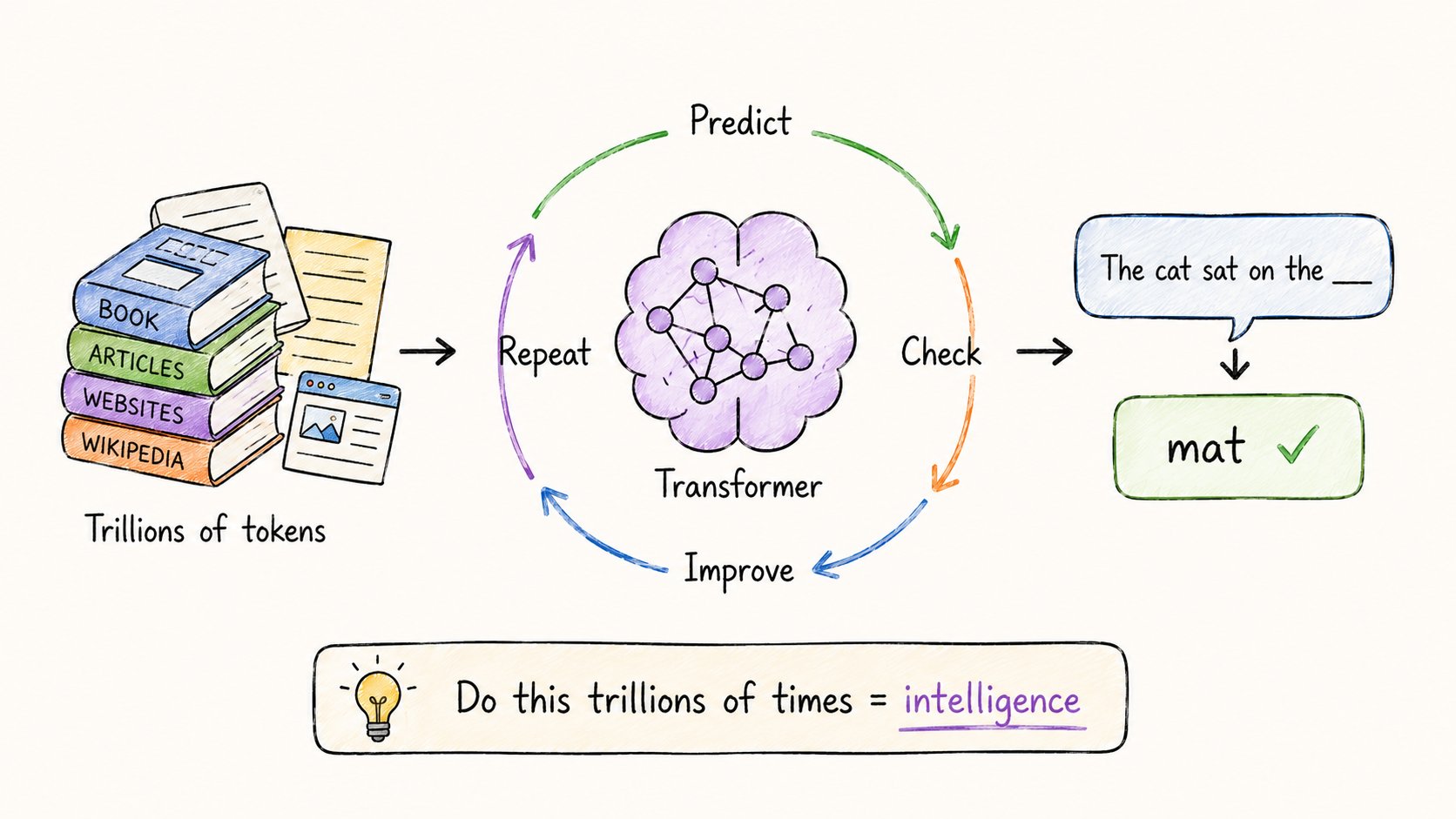 BOOK
ARTICLES
WEBSITES
WIKIPEDIA

Trillions of tokens

Predict
Check
Improve
Repeat

Transformer

The cat sat on the __

mat ✓

Do this trillions of times = intelligence